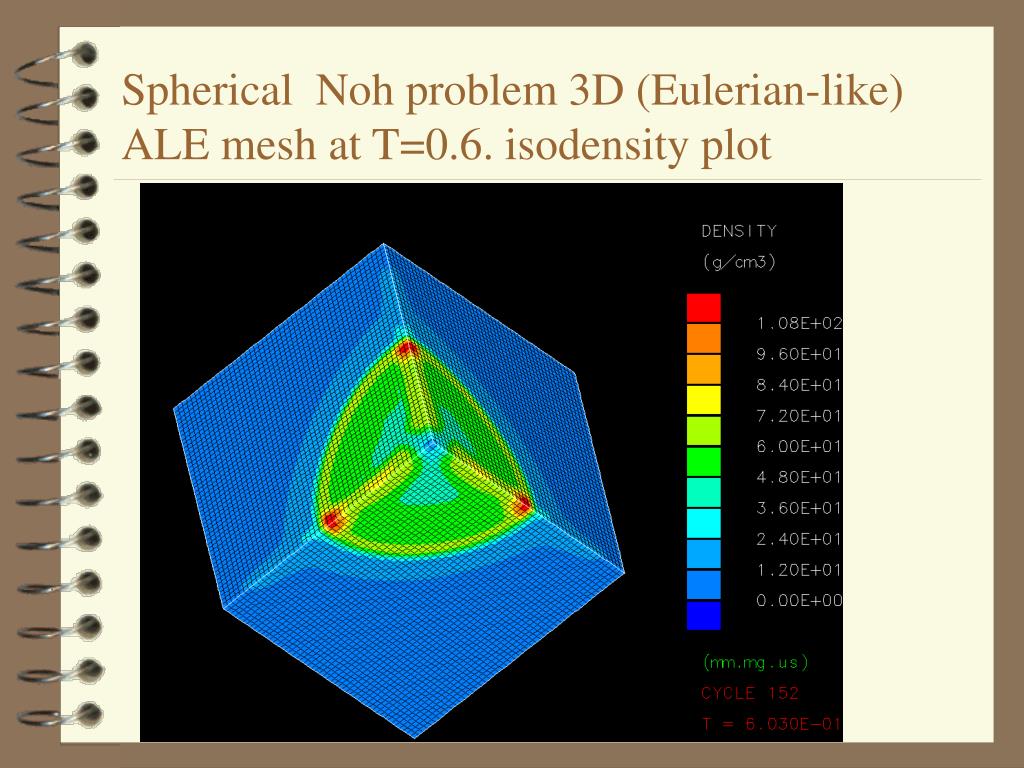 Spherical Noh problem 3D (Eulerian-like) ALE mesh at T=0.6. isodensity plot

DENSITY
(g/cm3)

1.08E+02
9.60E+01
8.40E+01
7.20E+01
6.00E+01
4.80E+01
3.60E+01
2.40E+01
1.20E+01
0.00E+00

(mm.mg.us)
CYCLE 152
T = 6.030E-01